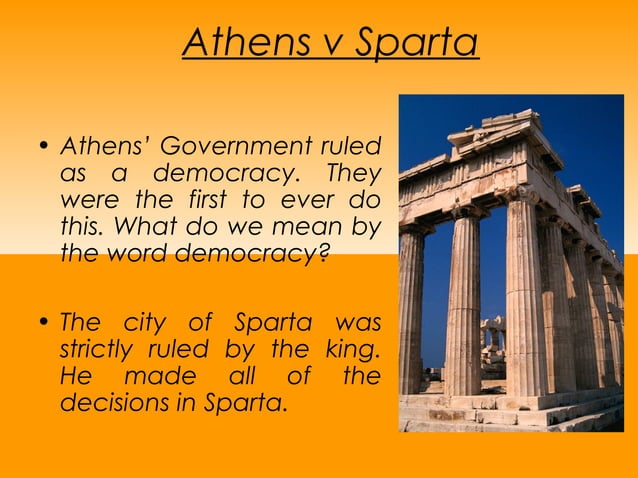 Athens v Sparta

• Athens' Government ruled as a democracy. They were the first to ever do this. What do we mean by the word democracy?

• The city of Sparta was strictly ruled by the king. He made all of the decisions in Sparta.